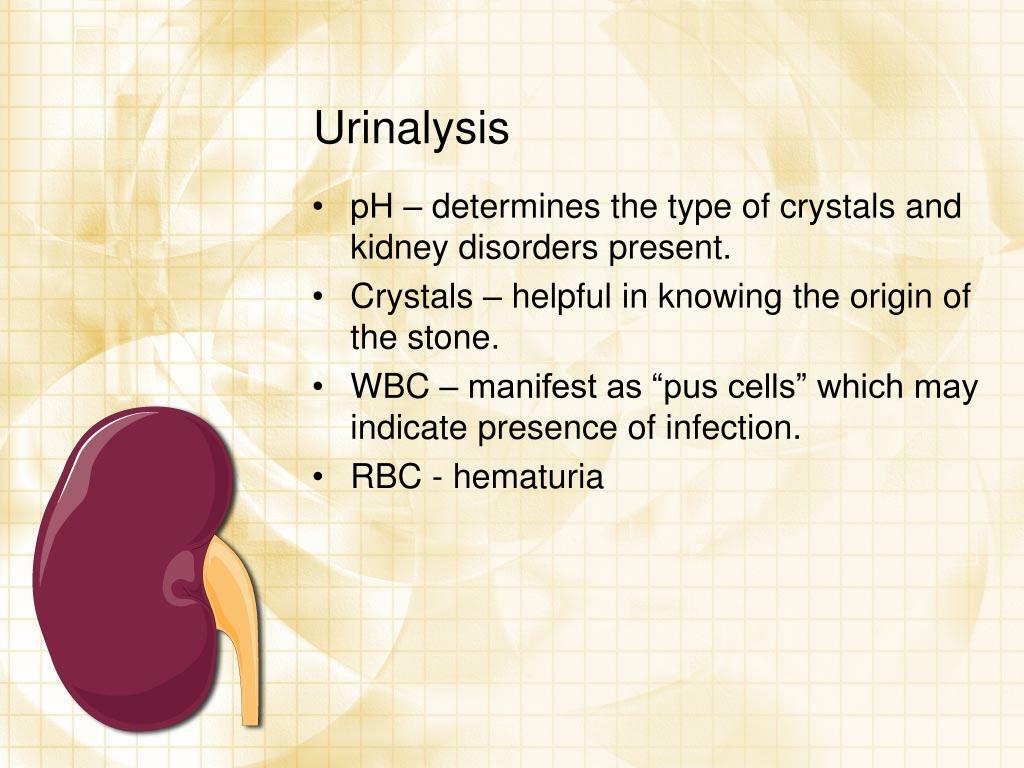 Urinalysis

• pH – determines the type of crystals and kidney disorders present.
• Crystals – helpful in knowing the origin of the stone.
• WBC – manifest as “pus cells” which may indicate presence of infection.
• RBC - hematuria